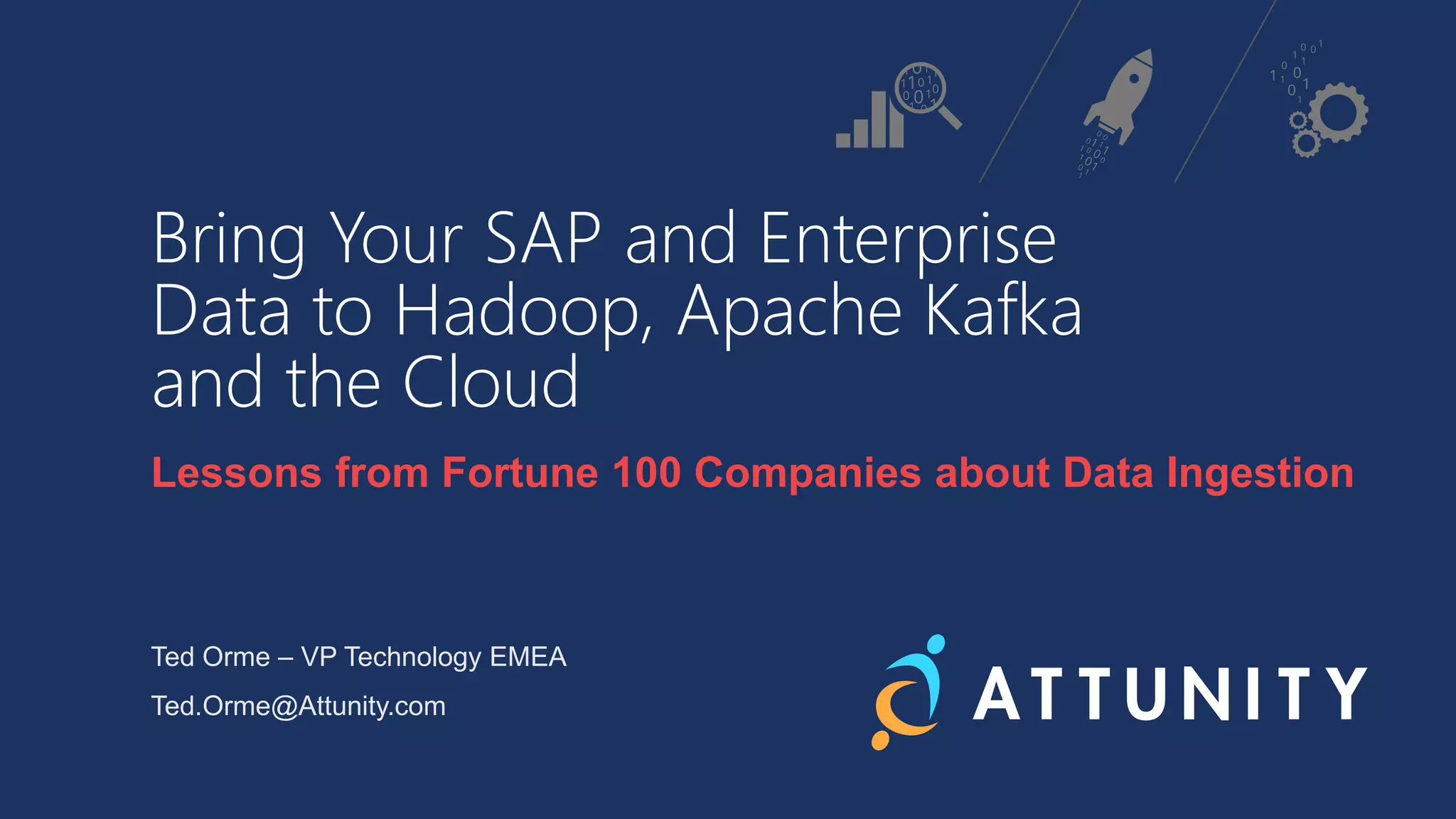 Bring Your SAP and Enterprise Data to Hadoop, Apache Kafka and the Cloud

Lessons from Fortune 100 Companies about Data Ingestion

Ted Orme – VP Technology EMEA

Ted.Orme@Attunity.com

ATTUNITY